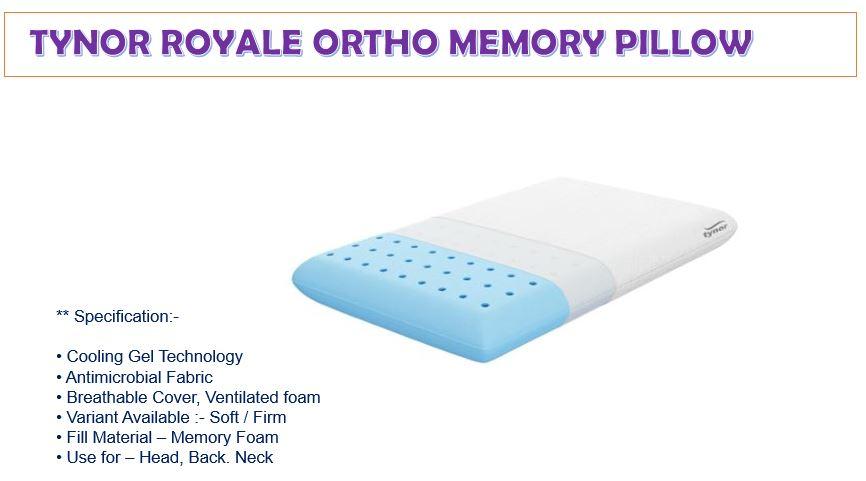 TYNOR ROYALE ORTHO MEMORY PILLOW

tynor

** Specification:-

• Cooling Gel Technology
• Antimicrobial Fabric
• Breathable Cover, Ventilated foam
• Variant Available :- Soft / Firm
• Fill Material – Memory Foam
• Use for – Head, Back. Neck